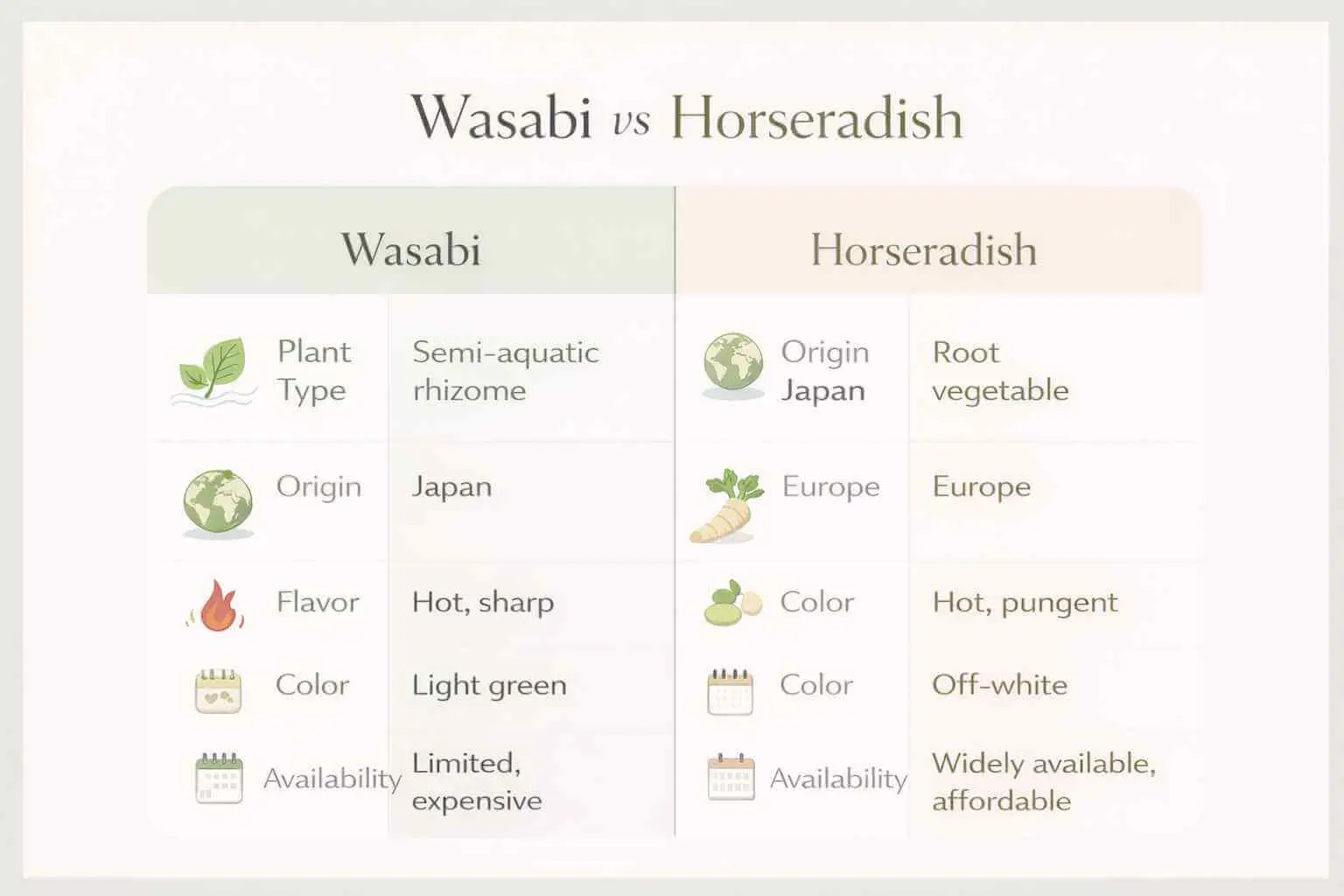 Wasabi vs Horseradish

| Wasabi | | Horseradish | |
|---|---|---|---|
| Plant Type | Semi-aquatic rhizome | Origin Japan | Root vegetable |
| Origin | Japan | Europe | Europe |
| Flavor | Hot, sharp | Color | Hot, pungent |
| Color | Light green | Color | Off-white |
| Availability | Limited, expensive | Availability | Widely available, affordable |